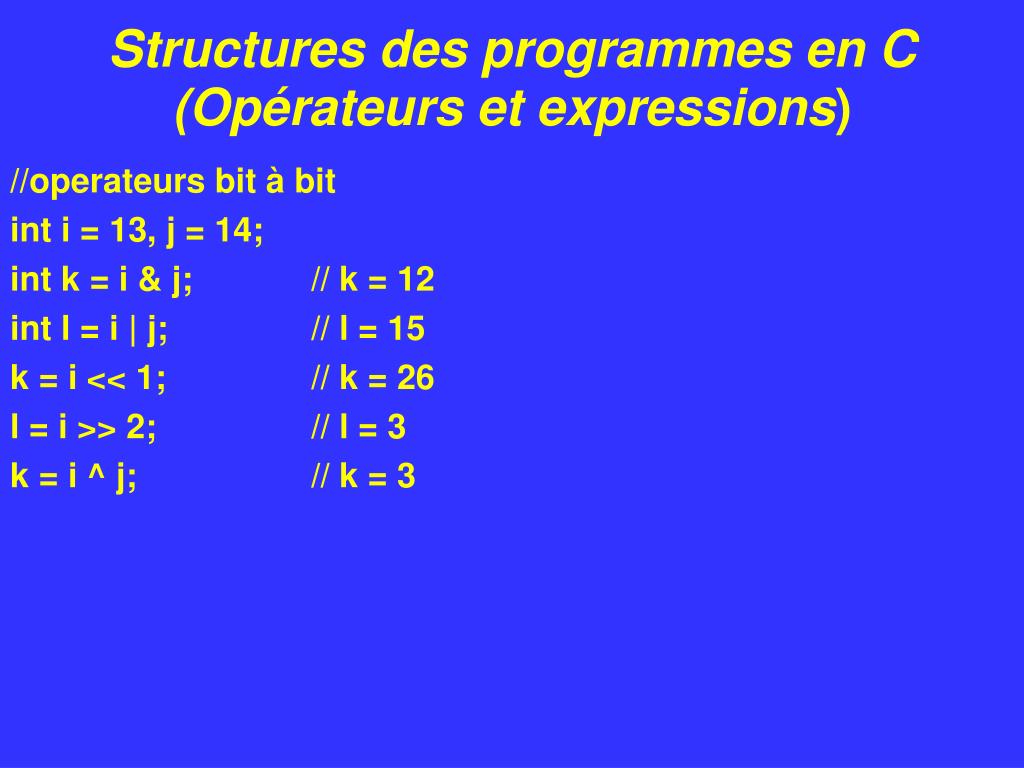 Structures des programmes en C (Opérateurs et expressions)

//operateurs bit à bit
int i = 13, j = 14;
int k = i & j; // k = 12
int l = i | j; // l = 15
k = i << 1; // k = 26
l = i >> 2; // l = 3
k = i ^ j; // k = 3